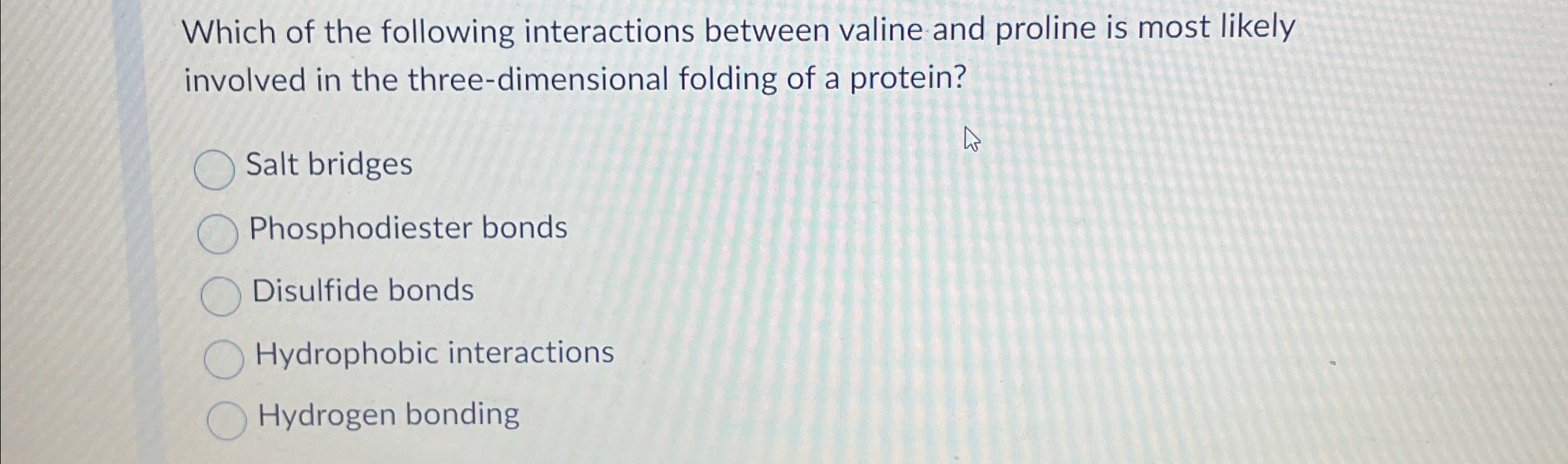 Which of the following interactions between valine and proline is most likely involved in the three-dimensional folding of a protein?

Salt bridges

Phosphodiester bonds

Disulfide bonds

Hydrophobic interactions

Hydrogen bonding